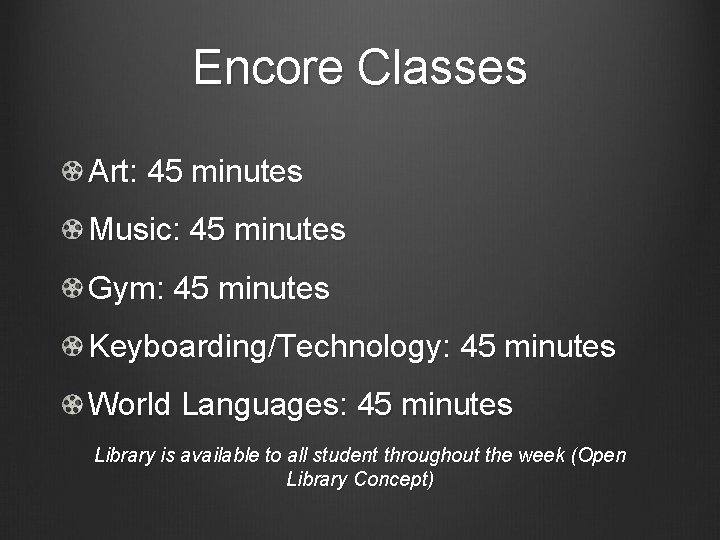 Encore Classes

Art: 45 minutes

Music: 45 minutes

Gym: 45 minutes

Keyboarding/Technology: 45 minutes

World Languages: 45 minutes

Library is available to all student throughout the week (Open Library Concept)